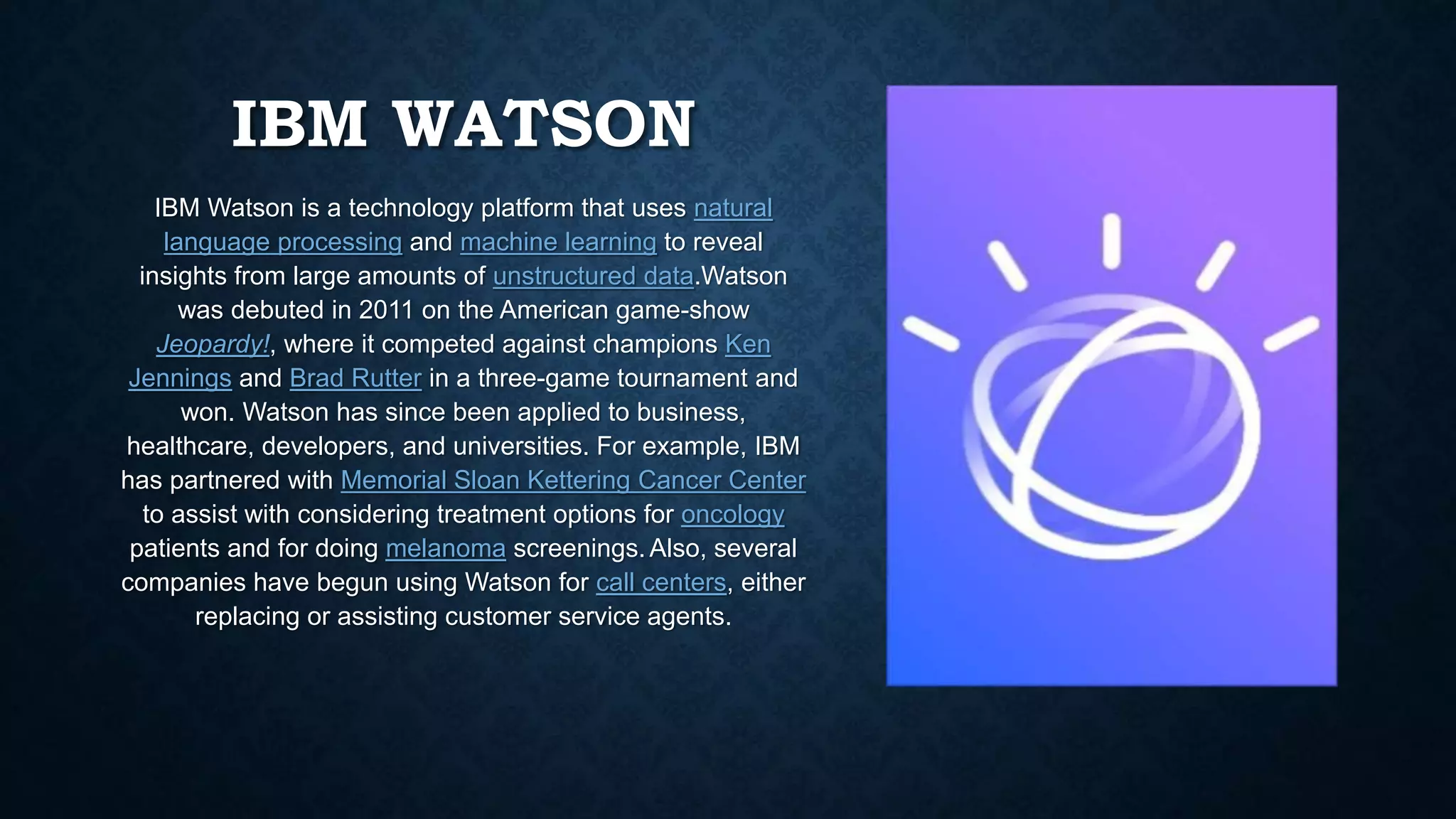 IBM WATSON

IBM Watson is a technology platform that uses natural language processing and machine learning to reveal insights from large amounts of unstructured data.Watson was debuted in 2011 on the American game-show Jeopardy!, where it competed against champions Ken Jennings and Brad Rutter in a three-game tournament and won. Watson has since been applied to business, healthcare, developers, and universities. For example, IBM has partnered with Memorial Sloan Kettering Cancer Center to assist with considering treatment options for oncology patients and for doing melanoma screenings. Also, several companies have begun using Watson for call centers, either replacing or assisting customer service agents.